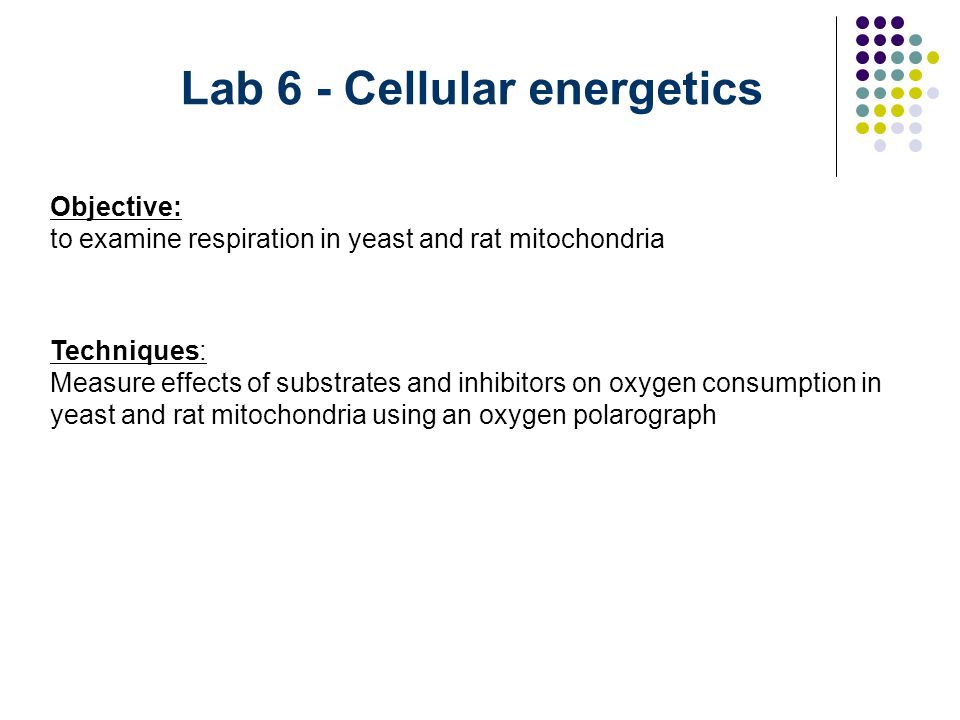 Lab 6 - Cellular energetics

Objective:
to examine respiration in yeast and rat mitochondria

Techniques:
Measure effects of substrates and inhibitors on oxygen consumption in yeast and rat mitochondria using an oxygen polarograph